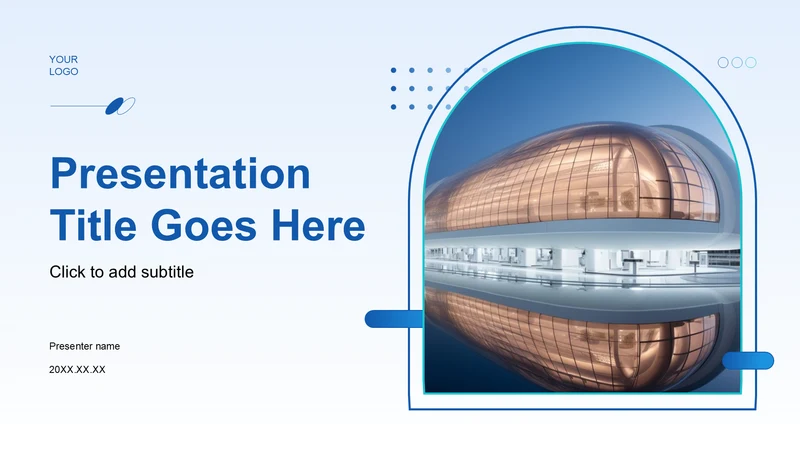 YOUR
LOGO

Presentation Title Goes Here

Click to add subtitle

Presenter name

20XX.XX.XX